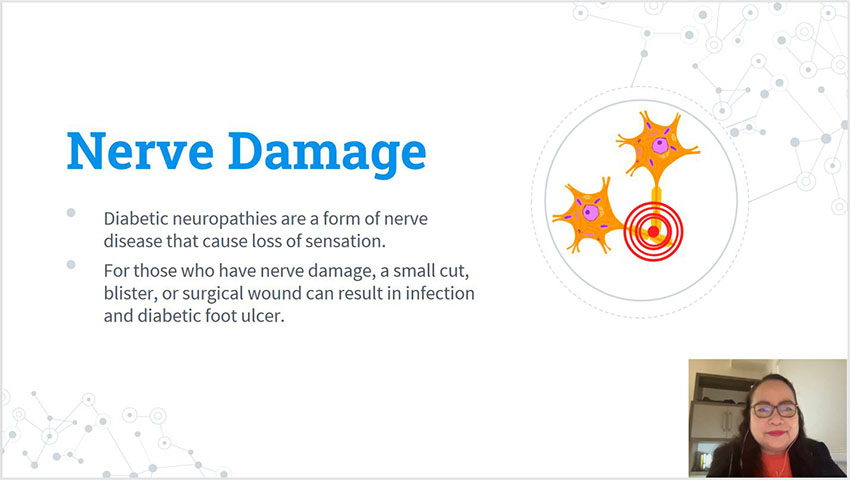 Nerve Damage

Diabetic neuropathies are a form of nerve disease that cause loss of sensation.

For those who have nerve damage, a small cut, blister, or surgical wound can result in infection and diabetic foot ulcer.